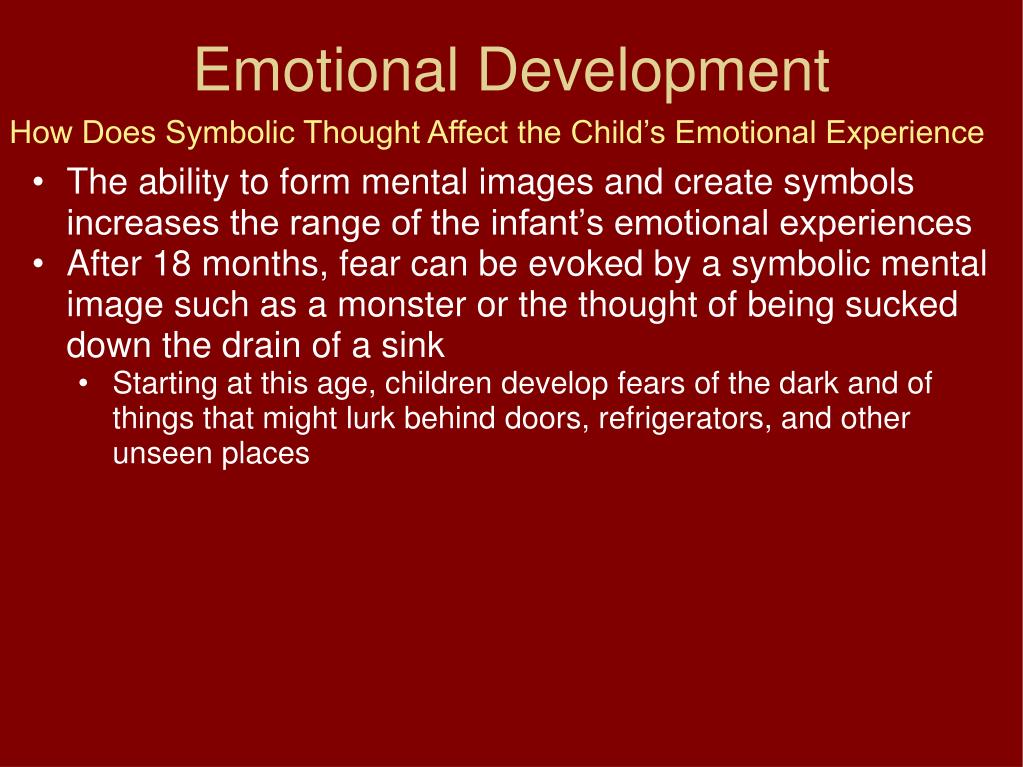 Emotional Development

How Does Symbolic Thought Affect the Child’s Emotional Experience

• The ability to form mental images and create symbols increases the range of the infant’s emotional experiences
• After 18 months, fear can be evoked by a symbolic mental image such as a monster or the thought of being sucked down the drain of a sink
  • Starting at this age, children develop fears of the dark and of things that might lurk behind doors, refrigerators, and other unseen places